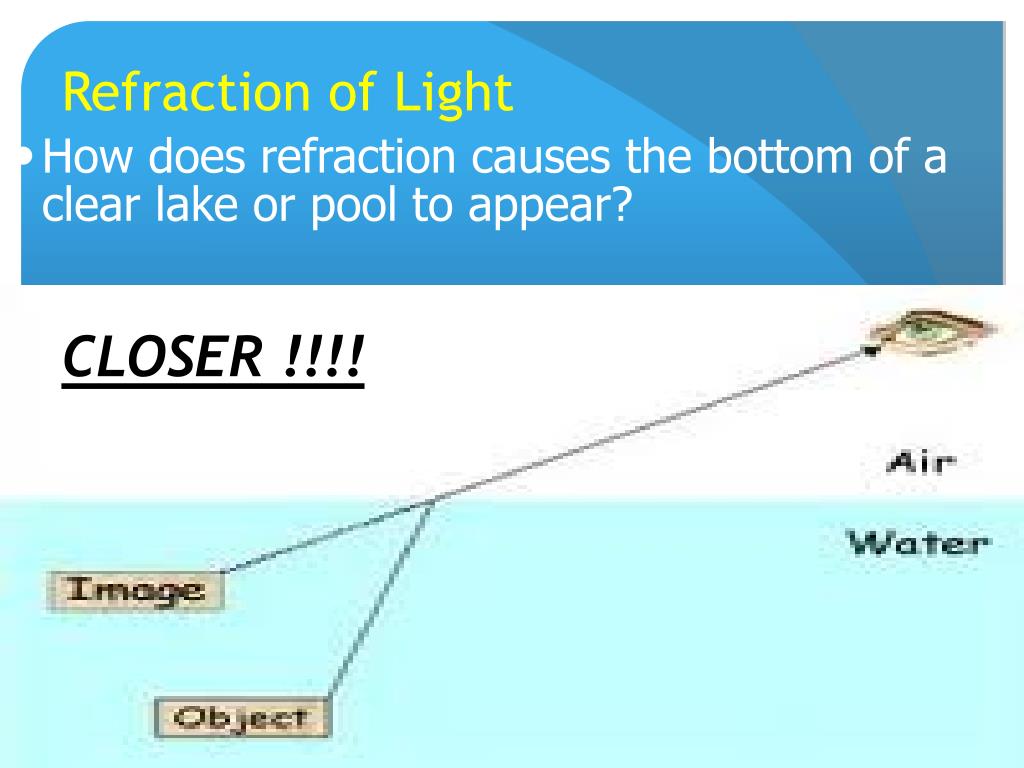 Refraction of Light

• How does refraction causes the bottom of a clear lake or pool to appear?

CLOSER !!!!

Air

Water

Image

Object